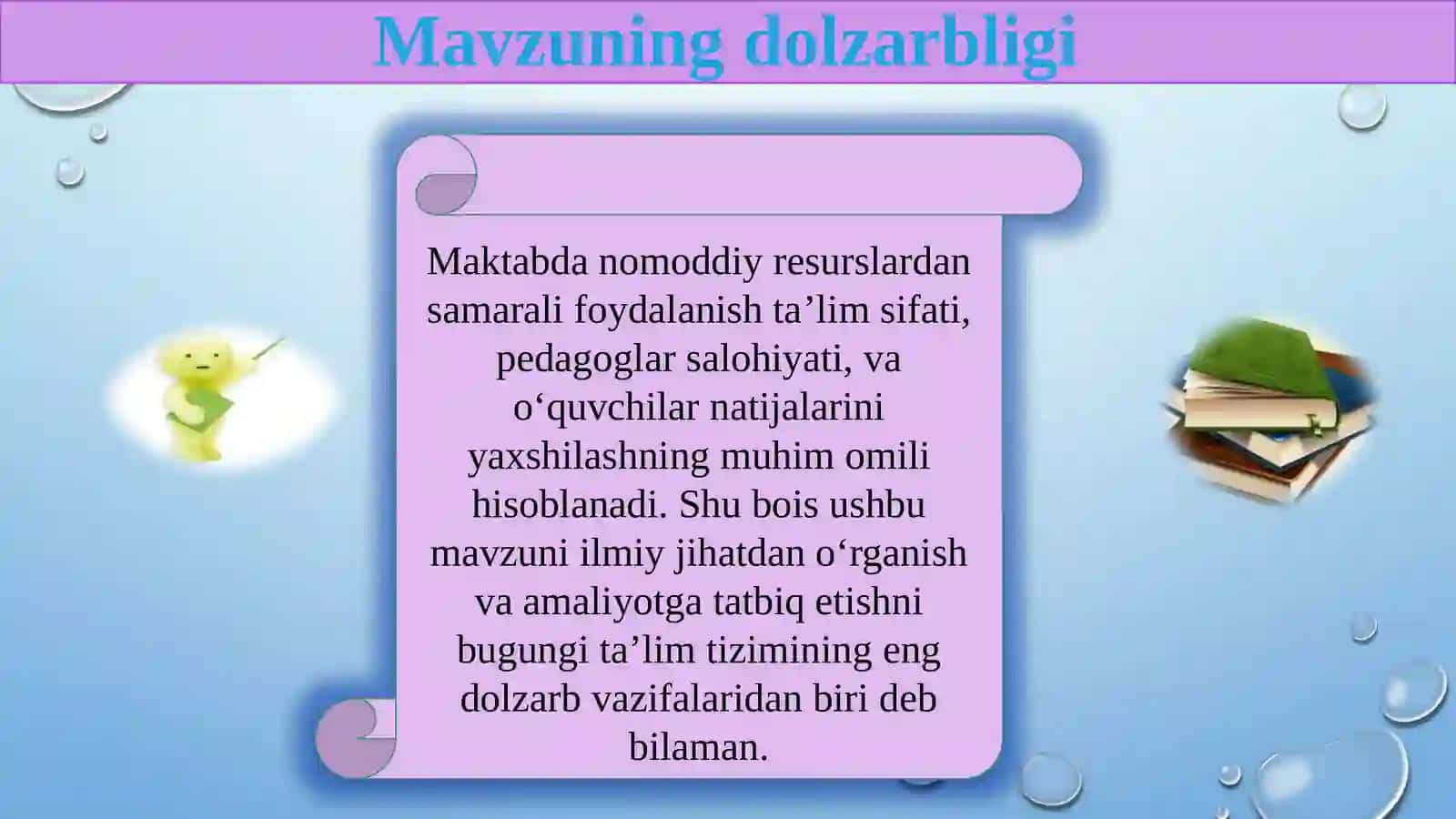 Mavzuning dolzarbligi

Maktabda nomoddiy resurslardan samarali foydalanish ta’lim sifati, pedagoglar salohiyati, va o‘quvchilar natijalarini yaxshilashning muhim omili hisoblanadi. Shu bois ushbu mavzuni ilmiy jihatdan o‘rganish va amaliyotga tatbiq etishni bugungi ta’lim tizimining eng dolzarb vazifalaridan biri deb bilaman.